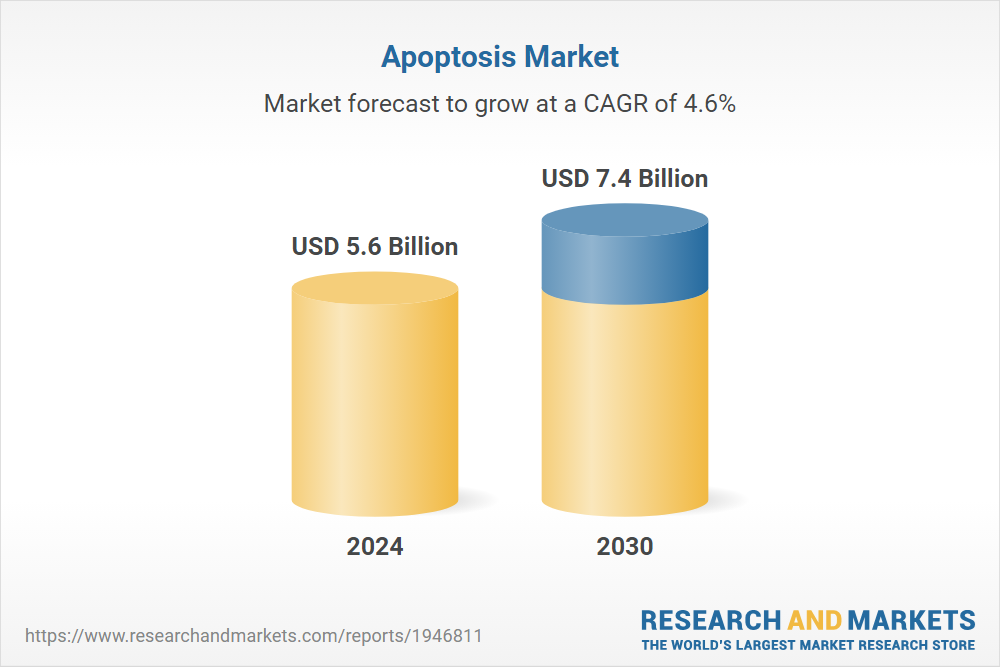 Apoptosis Market

Market forecast to grow at a CAGR of 4.6%

USD 5.6 Billion

USD 7.4 Billion

2024

2030

https://www.researchandmarkets.com/reports/1946811

RESEARCH AND MARKETS
THE WORLD'S LARGEST MARKET RESEARCH STORE